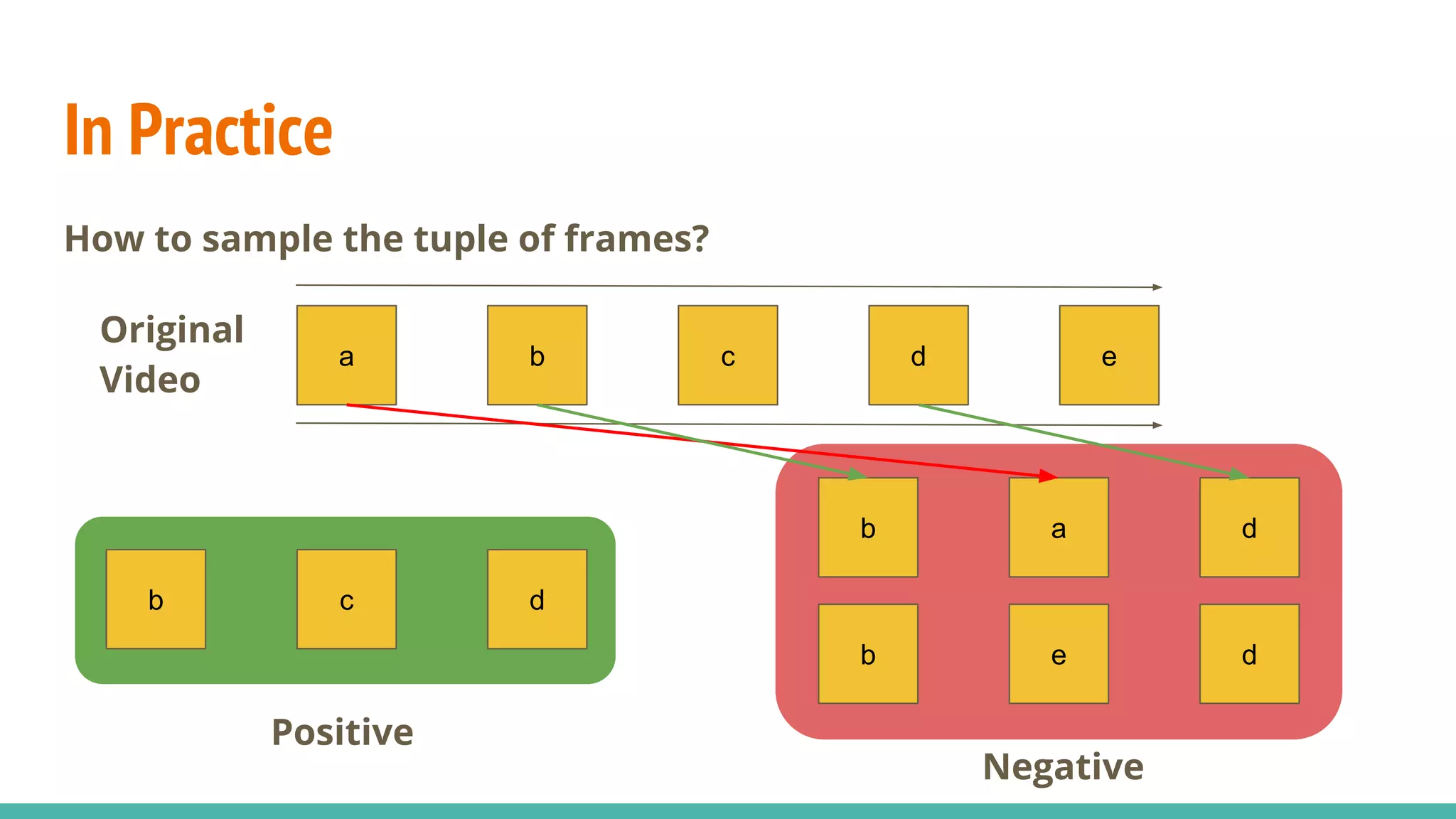 In Practice

How to sample the tuple of frames?

Original Video

a b c d e

b c d

Positive

b a d

b e d

Negative